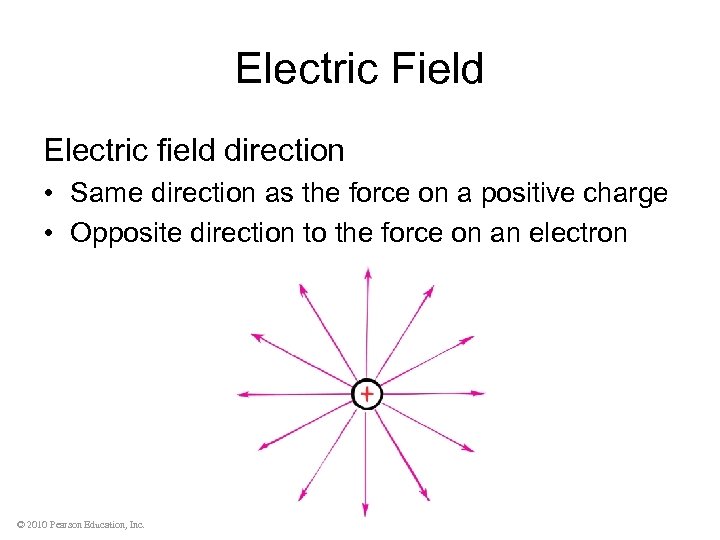 Electric Field

Electric field direction

• Same direction as the force on a positive charge
• Opposite direction to the force on an electron

+

© 2010 Pearson Education, Inc.